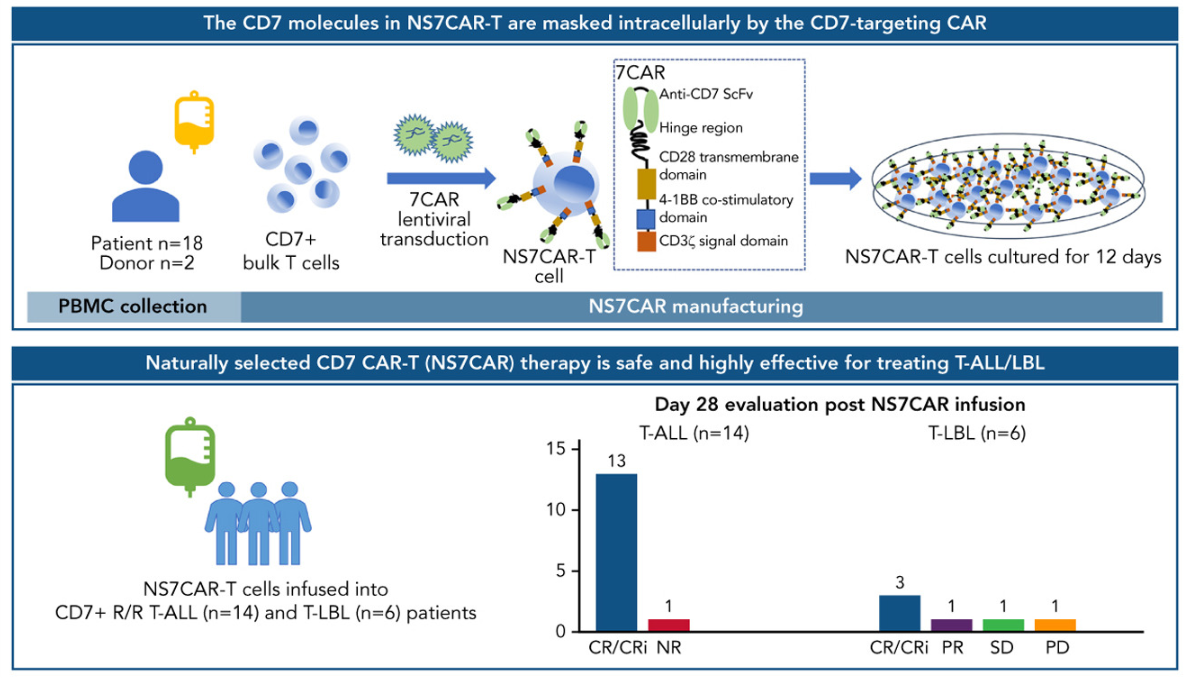 The CD7 molecules in NS7CAR-T are masked intracellularly by the CD7-targeting CAR

Patient n=18
Donor n=2

CD7+
bulk T cells

7CAR
lentiviral
transduction

NS7CAR-T
cell

7CAR
Anti-CD7 ScFv
Hinge region
CD28 transmembrane domain
4-1BB co-stimulatory domain
CD3ζ signal domain

NS7CAR-T cells cultured for 12 days

PBMC collection

NS7CAR manufacturing

Naturally selected CD7 CAR-T (NS7CAR) therapy is safe and highly effective for treating T-ALL/LBL

NS7CAR-T cells infused into
CD7+ R/R T-ALL (n=14) and T-LBL (n=6) patients

Day 28 evaluation post NS7CAR infusion

T-ALL (n=14)

T-LBL (n=6)

15
10
5
0

13
1
3
1
1
1

CR/CRi NR

CR/CRi PR SD PD